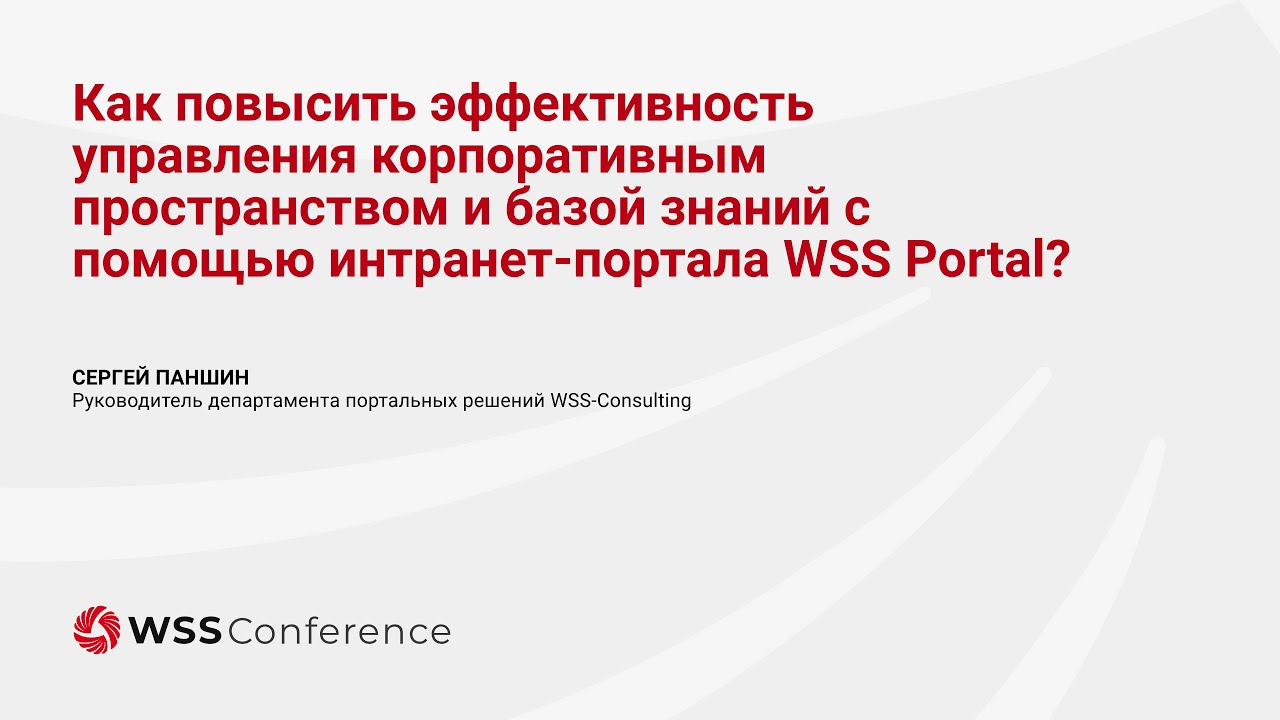 Как повысить эффективность управления корпоративным пространством и базой знаний с помощью интранет-портала WSS Portal?

СЕРГЕЙ ПАНШИН
Руководитель департамента портальных решений WSS-Consulting

WSS Conference